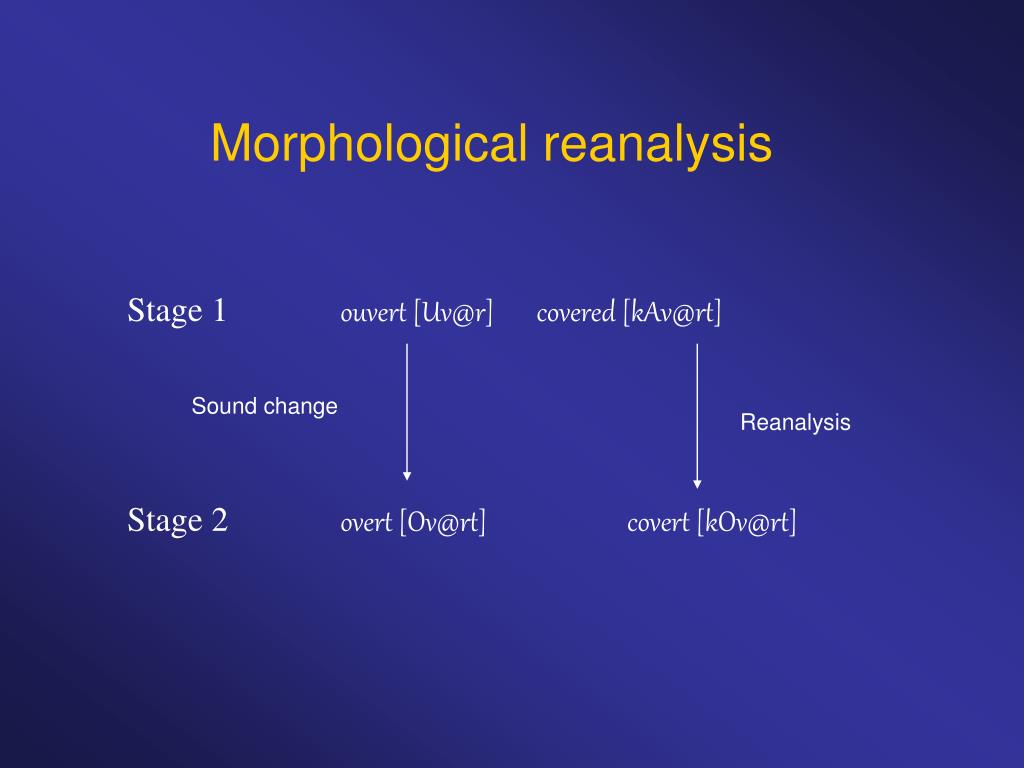 Morphological reanalysis

Stage 1 ouvert [Uv@r] covered [kAv@rt]

Sound change

Reanalysis

Stage 2 overt [Ov@rt] covert [kOv@rt]